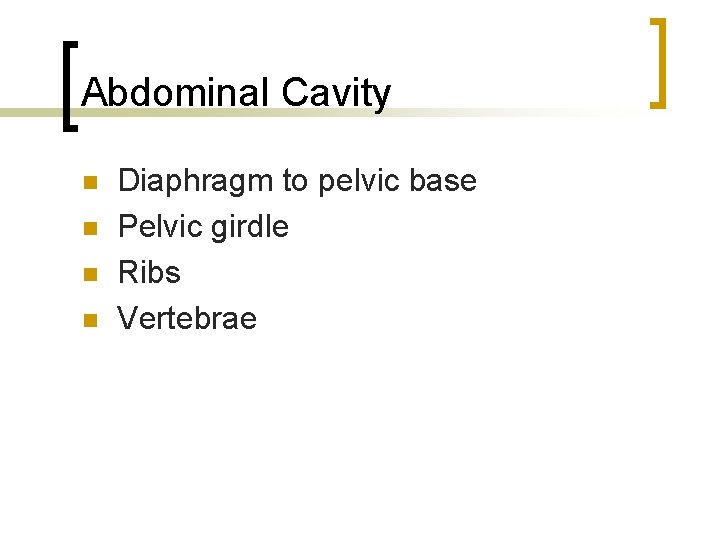 Abdominal Cavity

- Diaphragm to pelvic base
- Pelvic girdle
- Ribs
- Vertebrae